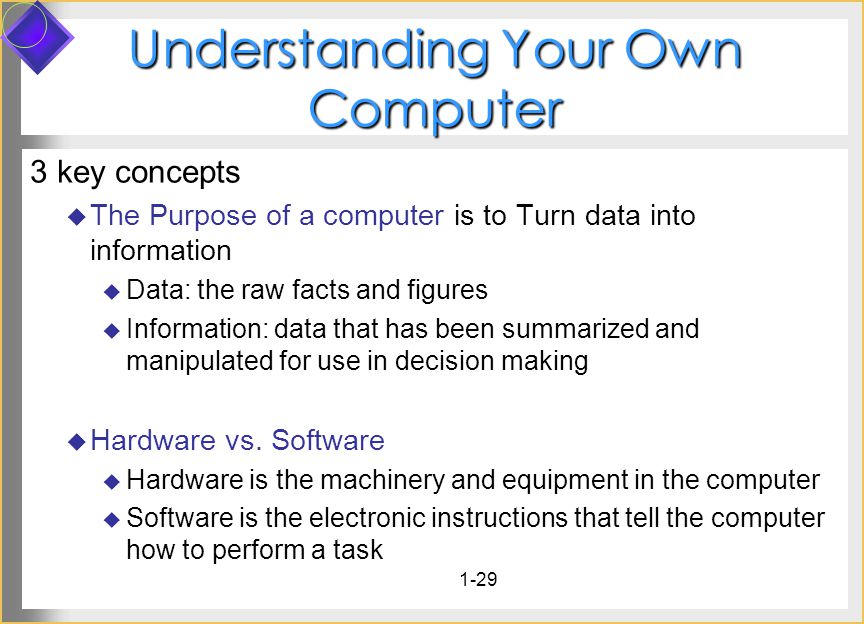 Understanding Your Own Computer

3 key concepts

The Purpose of a computer is to Turn data into information

Data: the raw facts and figures

Information: data that has been summarized and manipulated for use in decision making

Hardware vs. Software

Hardware is the machinery and equipment in the computer

Software is the electronic instructions that tell the computer how to perform a task

1-29